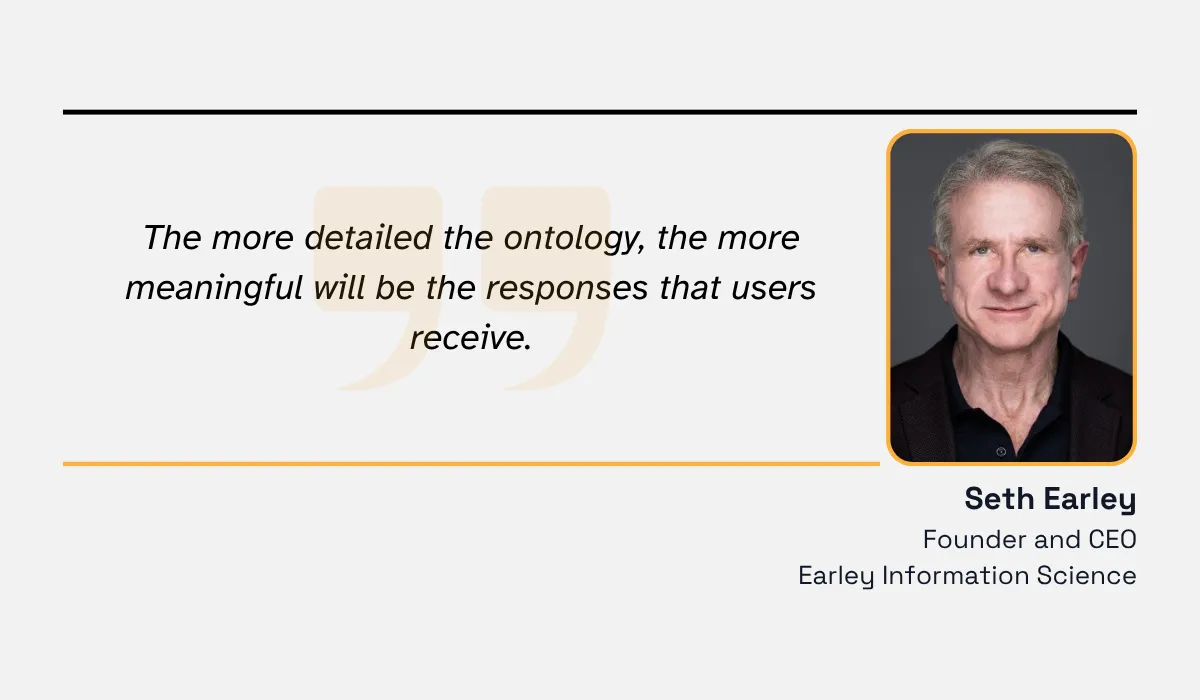 The more detailed the ontology, the more meaningful will be the responses that users receive.

Seth Earley
Founder and CEO
Earley Information Science